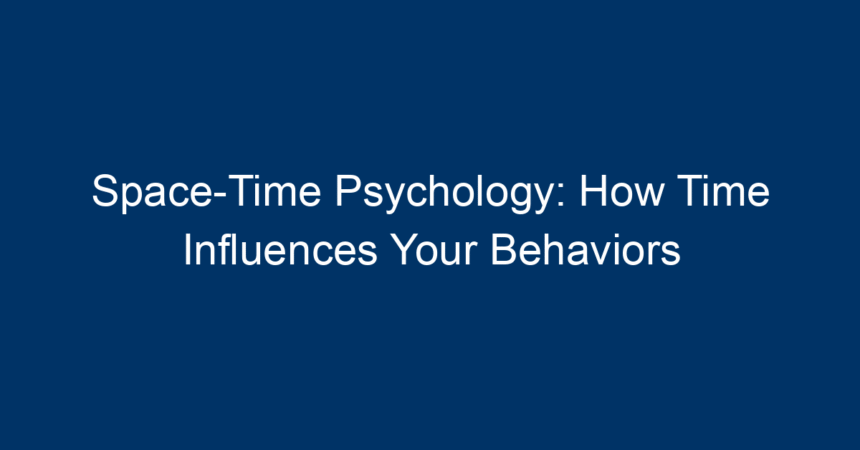 Space-Time Psychology: How Time Influences Your Behaviors